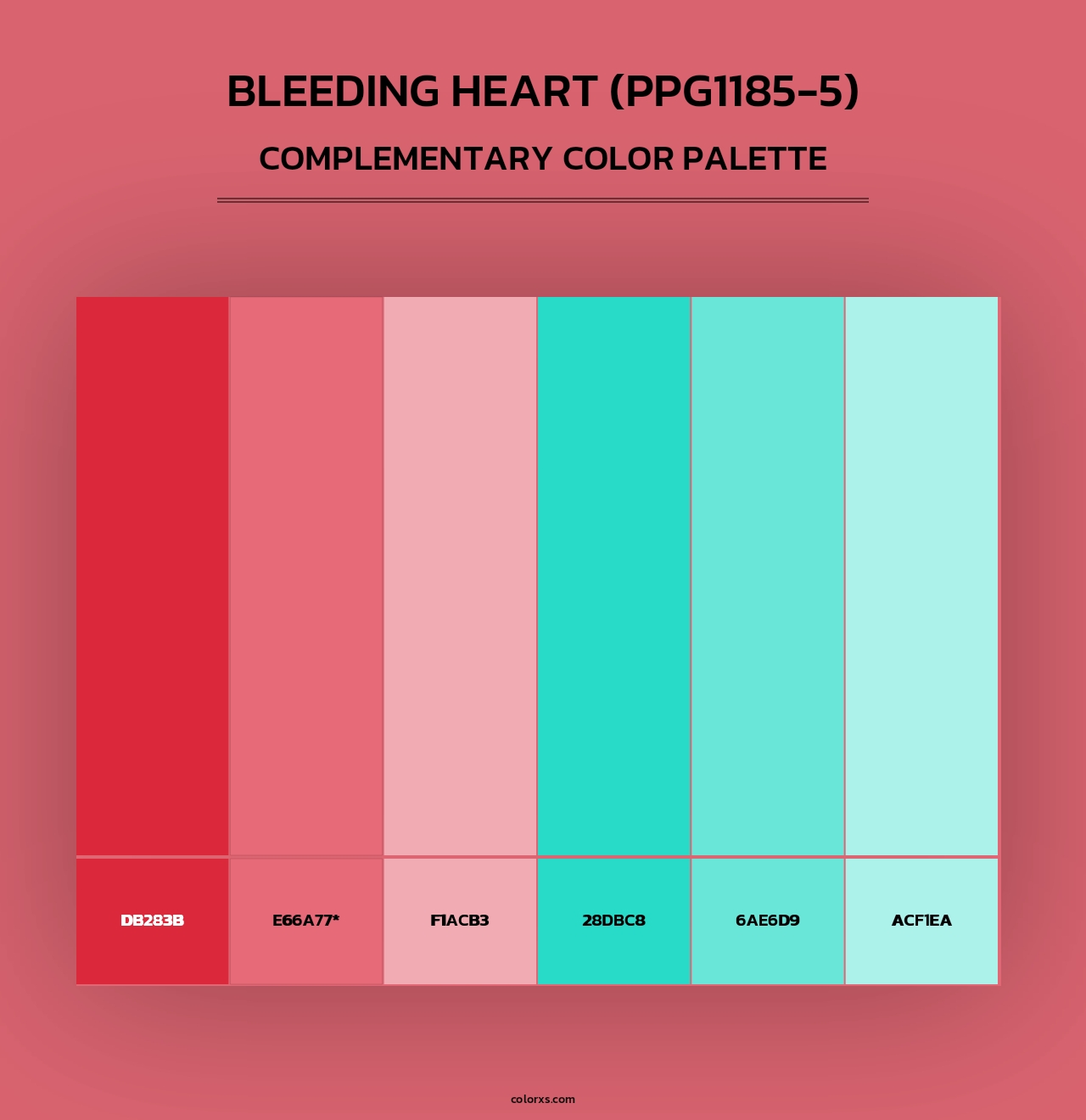 BLEEDING HEART (PPG1185-5)

COMPLEMENTARY COLOR PALETTE

DB283B

E66A77*

F1ACB3

28DBC8

6AE6D9

ACF1EA

colorxs.com